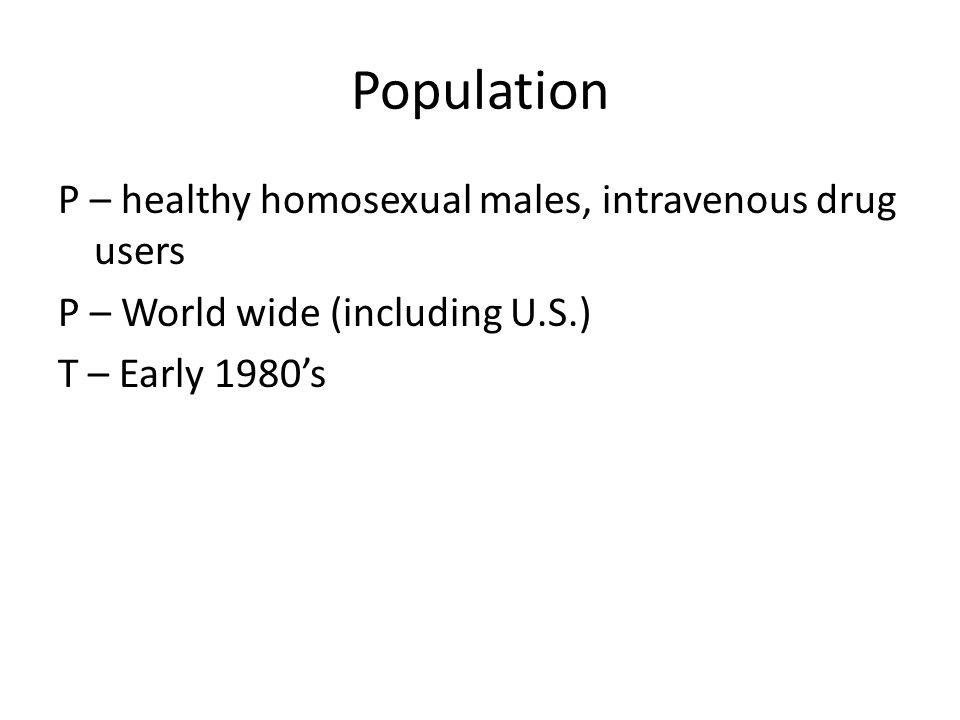 Population

P – healthy homosexual males, intravenous drug users

P – World wide (including U.S.)

T – Early 1980’s